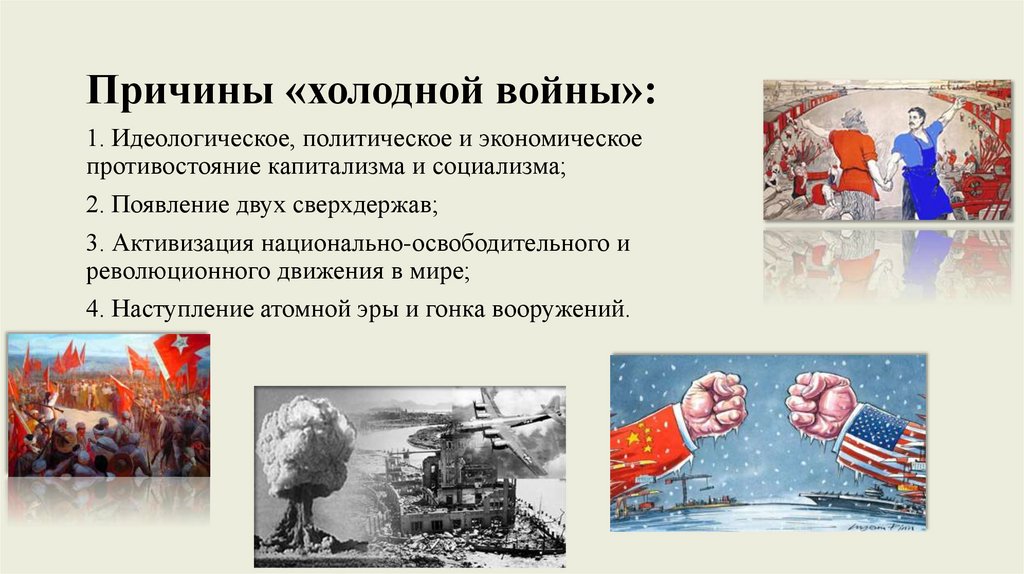 Причины «холодной войны»:

1. Идеологическое, политическое и экономическое противостояние капитализма и социализма;

2. Появление двух сверхдержав;

3. Активизация национально-освободительного и революционного движения в мире;

4. Наступление атомной эры и гонка вооружений.